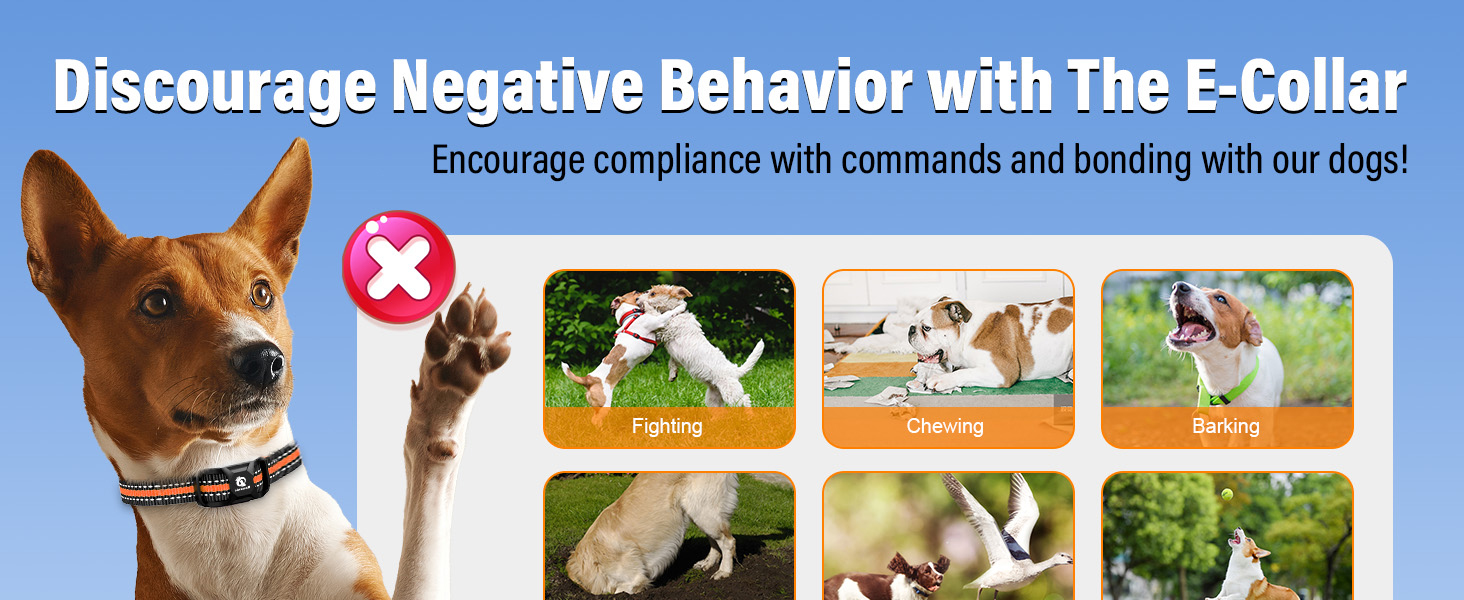 Discourage Negative Behavior with The E-Collar

Encourage compliance with commands and bonding with our dogs!

Fighting

Chewing

Barking